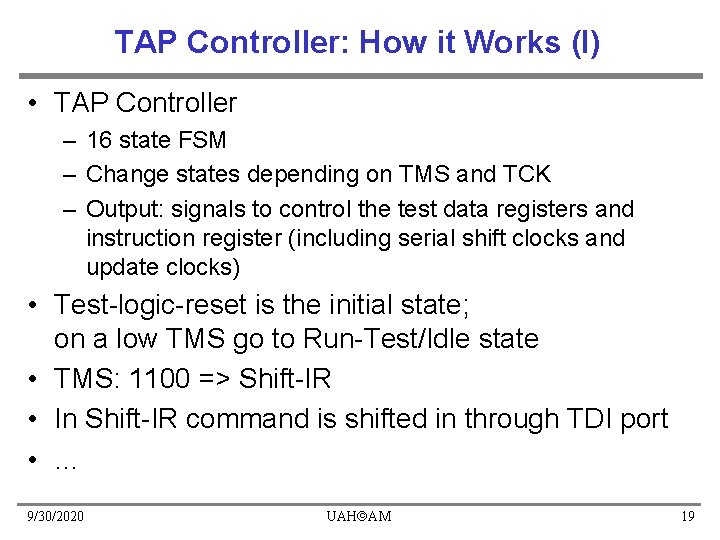 TAP Controller: How it Works (I)

• TAP Controller
– 16 state FSM
– Change states depending on TMS and TCK
– Output: signals to control the test data registers and instruction register (including serial shift clocks and update clocks)

• Test-logic-reset is the initial state; on a low TMS go to Run-Test/Idle state

• TMS: 1100 => Shift-IR

• In Shift-IR command is shifted in through TDI port

• …

9/30/2020 UAH©AM 19